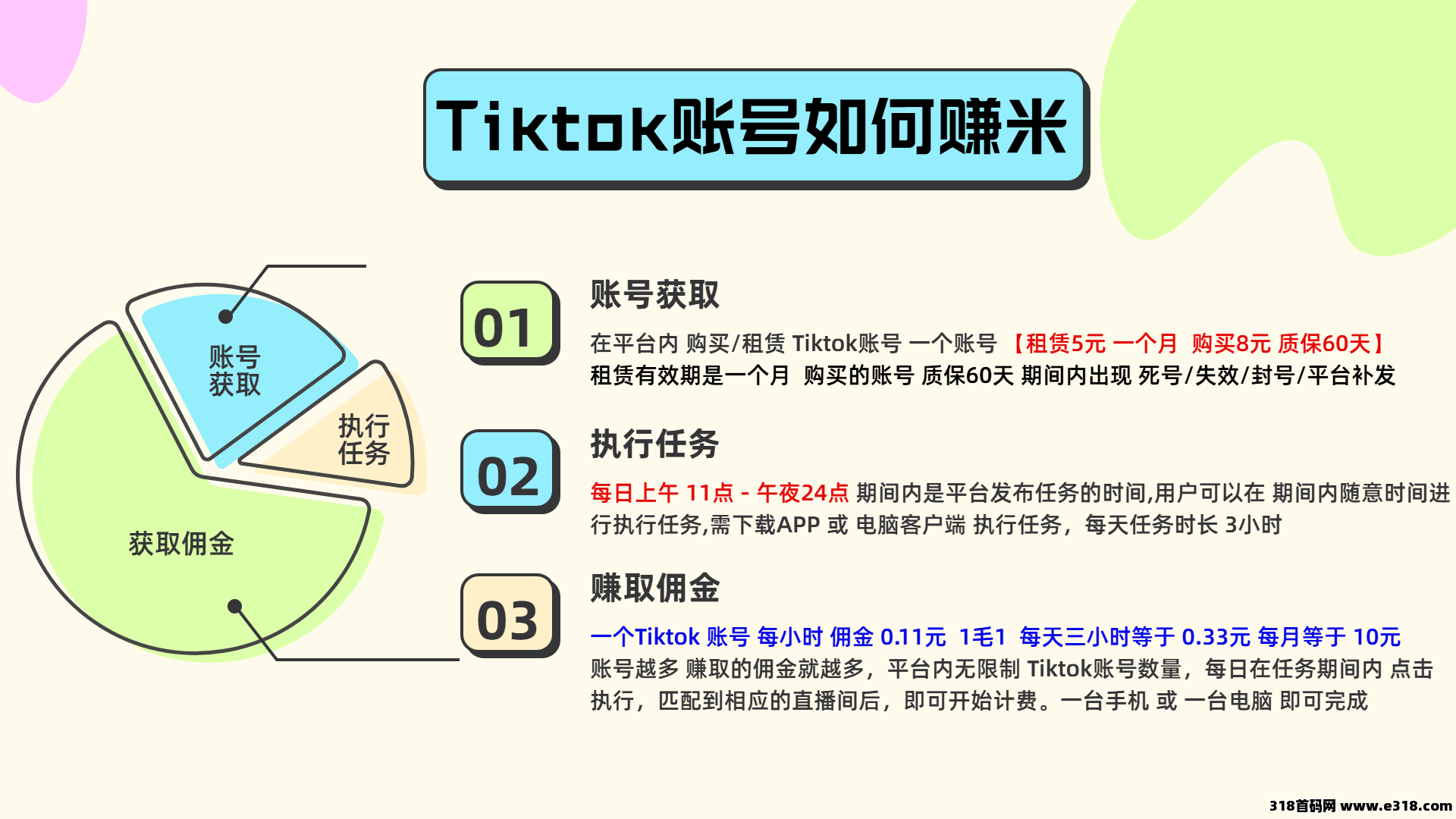 Tiktok账号如何赚米

账号获取

执行任务

获取佣金

01

账号获取

在平台内 购买/租赁 Tiktok账号 一个账号 【租赁5元 一个月 购买8元 质保60天】
租赁有效期是一个月 购买的账号 质保60天 期间内出现 死号/失效/封号/平台补发

02

执行任务

每日上午 11点 - 午夜24点 期间内是平台发布任务的时间,用户可以在 期间内随意时间进行执行任务,需下载APP 或 电脑客户端 执行任务，每天任务时长 3小时

03

赚取佣金

一个Tiktok 账号 每小时 佣金 0.11元 1毛1 每天三小时等于 0.33元 每月等于 10元
账号越多 赚取的佣金就越多，平台内无限制 Tiktok账号数量，每日在任务期间内 点击执行，匹配到相应的直播间后，即可开始计费。一台手机 或 一台电脑 即可完成

318首码网 www.e318.com